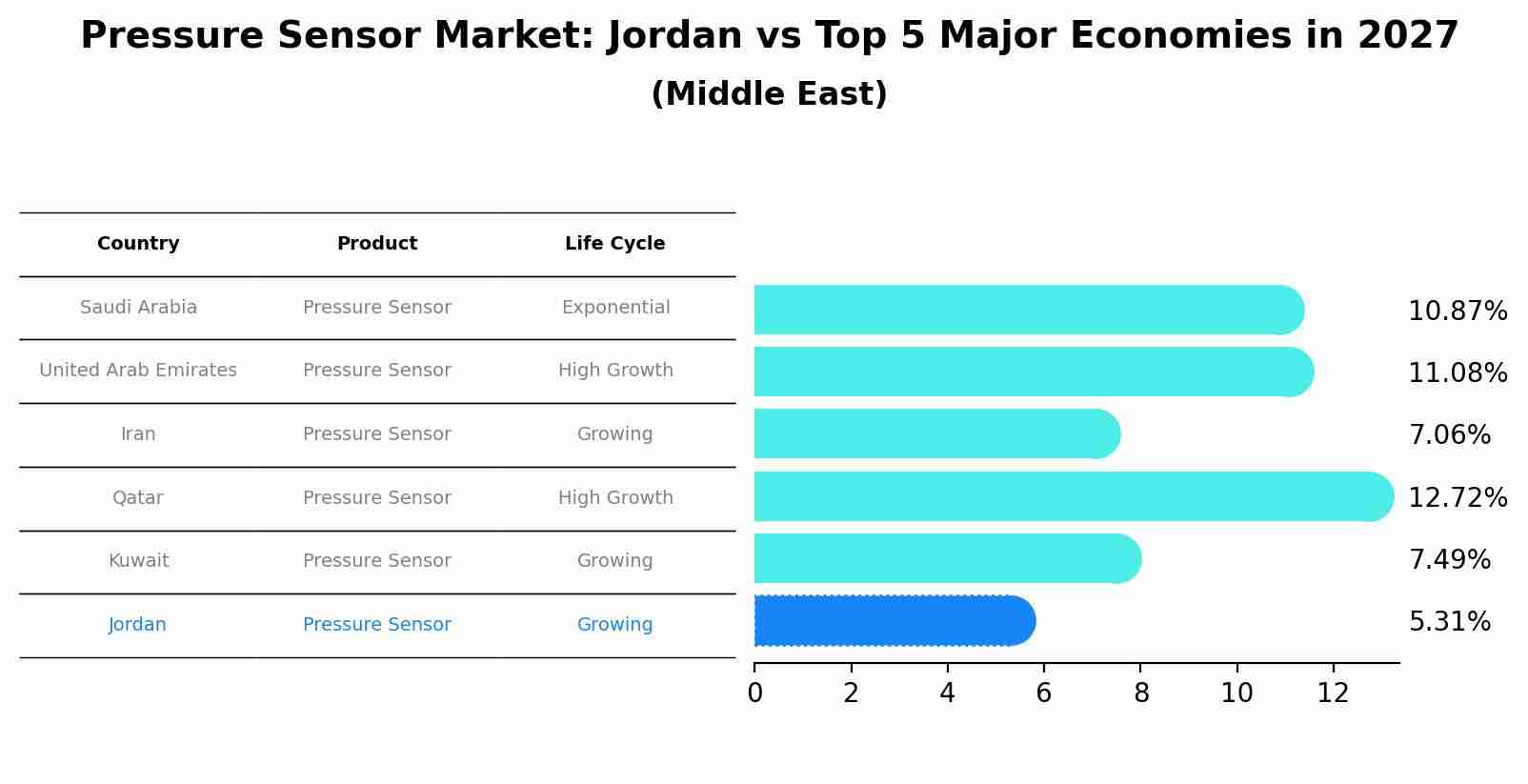 Pressure Sensor Market: Jordan vs Top 5 Major Economies in 2027
(Middle East)

| Country | Product | Life Cycle |
|---|---|---|
| Saudi Arabia | Pressure Sensor | Exponential |
| United Arab Emirates | Pressure Sensor | High Growth |
| Iran | Pressure Sensor | Growing |
| Qatar | Pressure Sensor | High Growth |
| Kuwait | Pressure Sensor | Growing |
| Jordan | Pressure Sensor | Growing |

10.87%
11.08%
7.06%
12.72%
7.49%
5.31%

0 2 4 6 8 10 12